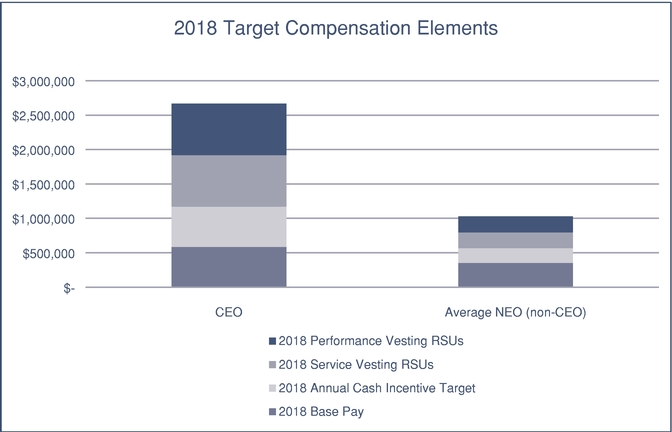 2018 Target Compensation Elements

$3,000,000
$2,500,000
$2,000,000
$1,500,000
$1,000,000
$500,000
$-

CEO

Average NEO (non-CEO)

2018 Performance Vesting RSUs
2018 Service Vesting RSUs
2018 Annual Cash Incentive Target
2018 Base Pay